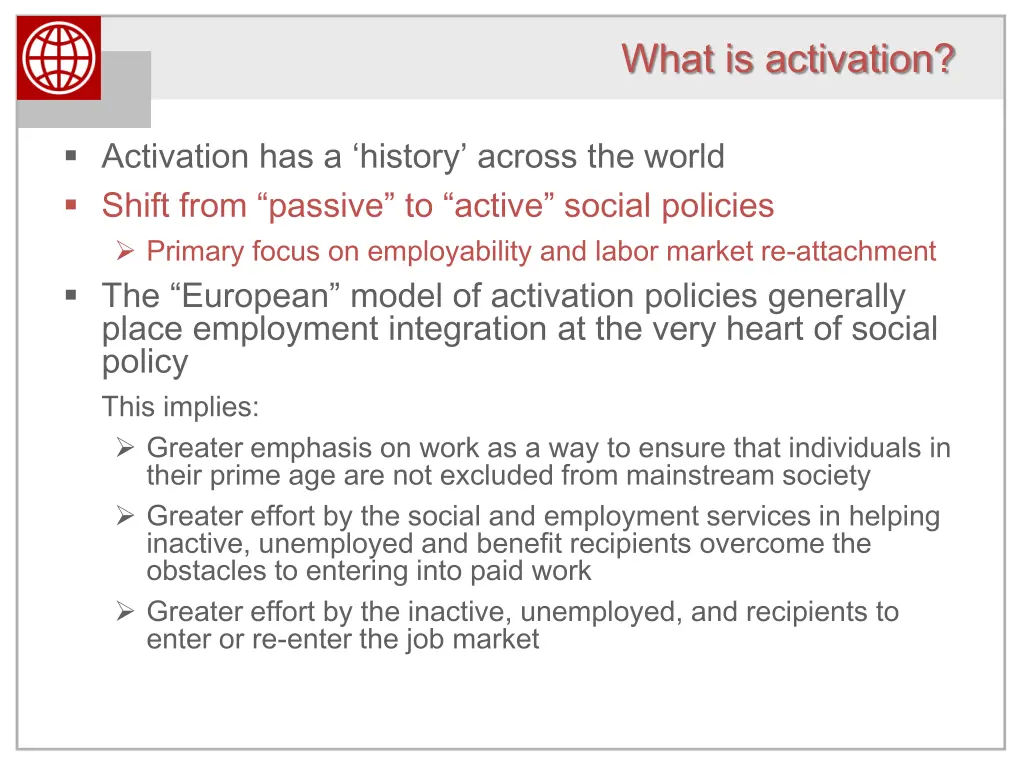 What is activation?

▪ Activation has a ‘history’ across the world
▪ Shift from “passive” to “active” social policies
➢ Primary focus on employability and labor market re-attachment
▪ The “European” model of activation policies generally place employment integration at the very heart of social policy
This implies:
➢ Greater emphasis on work as a way to ensure that individuals in their prime age are not excluded from mainstream society
➢ Greater effort by the social and employment services in helping inactive, unemployed and benefit recipients overcome the obstacles to entering into paid work
➢ Greater effort by the inactive, unemployed, and recipients to enter or re-enter the job market